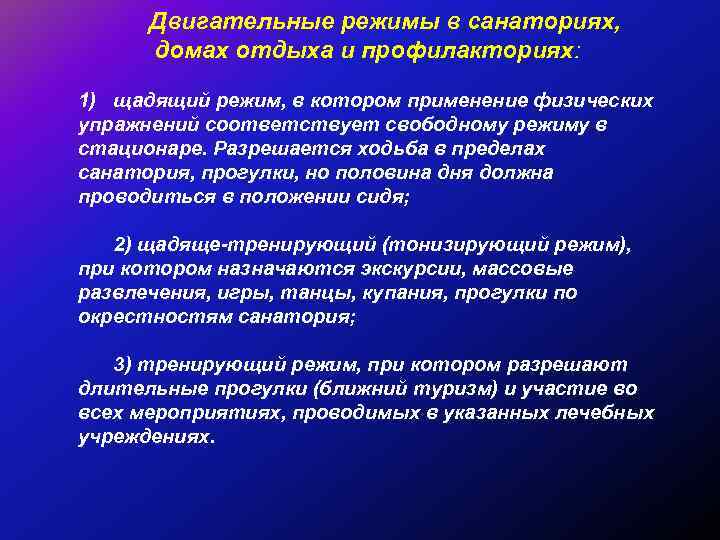 Двигательные режимы в санаториях, домах отдыха и профилакториях:

1) щадящий режим, в котором применение физических упражнений соответствует свободному режиму в стационаре. Разрешается ходьба в пределах санатория, прогулки, но половина дня должна проводиться в положении сидя;

2) щадяще-тренирующий (тонизирующий режим), при котором назначаются экскурсии, массовые развлечения, игры, танцы, купания, прогулки по окрестностям санатория;

3) тренирующий режим, при котором разрешают длительные прогулки (ближний туризм) и участие во всех мероприятиях, проводимых в указанных лечебных учреждениях.